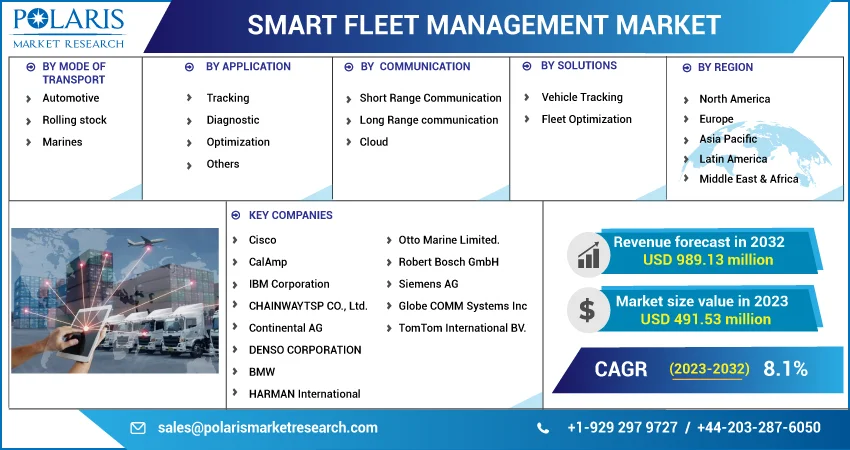 POLARIS
MARKET RESEARCH

SMART FLEET MANAGEMENT MARKET

BY MODE OF TRANSPORT
Automotive
Rolling stock
Marines

BY APPLICATION
Tracking
Diagnostic
Optimization
Others

BY COMMUNICATION
Short Range Communication
Long Range communication
Cloud

BY SOLUTIONS
Vehicle Tracking
Fleet Optimization

BY REGION
North America
Europe
Asia Pacific
Latin America
Middle East & Africa

KEY COMPANIES
Cisco
CalAmp
IBM Corporation
CHAINWAYTSP CO., Ltd.
Continental AG
DENSO CORPORATION
BMW
HARMAN International
Otto Marine Limited.
Robert Bosch GmbH
Siemens AG
Globe COMM Systems Inc
TomTom International BV.

Revenue forecast in 2032
USD 989.13 million

Market size value in 2023
USD 491.53 million

CAGR (2023-2032) 8.1%

sales@polarismarketresearch.com

+1-929 297 9727 / +44-203-287-6050